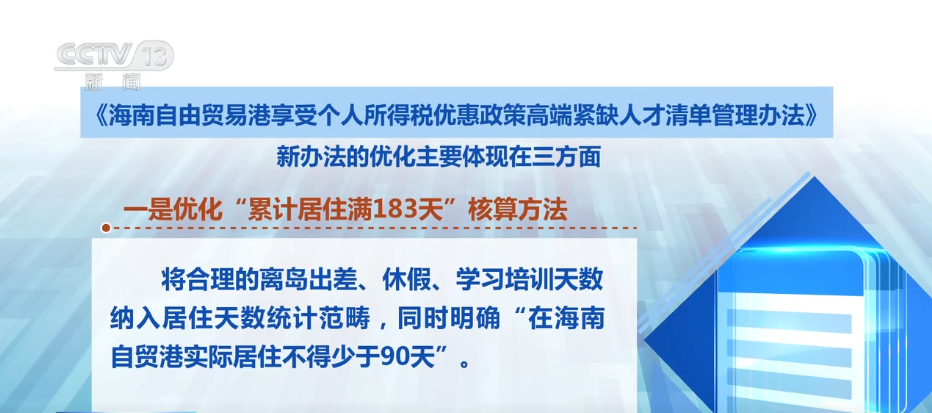 CCTV 13
新闻

《海南自由贸易港享受个人所得税优惠政策高端紧缺人才清单管理办法》
新办法的优化主要体现在三方面

一是优化“累计居住满183天”核算方法

将合理的离岛出差、休假、学习培训天数纳入居住天数统计范畴，同时明确“在海南自贸港实际居住不得少于90天”。